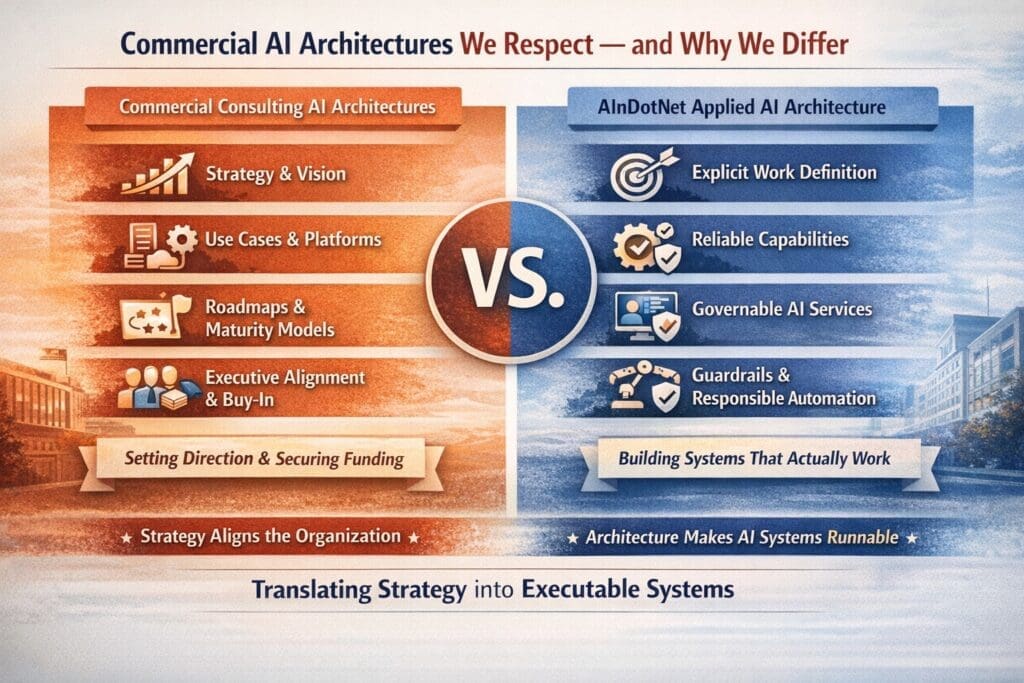 Commercial AI Architectures We Respect — and Why We Differ

Commercial Consulting AI Architectures

Strategy & Vision

Use Cases & Platforms

Roadmaps & Maturity Models

Executive Alignment & Buy-In

Setting Direction & Securing Funding

★ Strategy Aligns the Organization ★

VS.

AInDotNet Applied AI Architecture

Explicit Work Definition

Reliable Capabilities

Governable AI Services

Guardrails & Responsible Automation

Building Systems That Actually Work

★ Architecture Makes AI Systems Runnable ★

Translating Strategy into Executable Systems